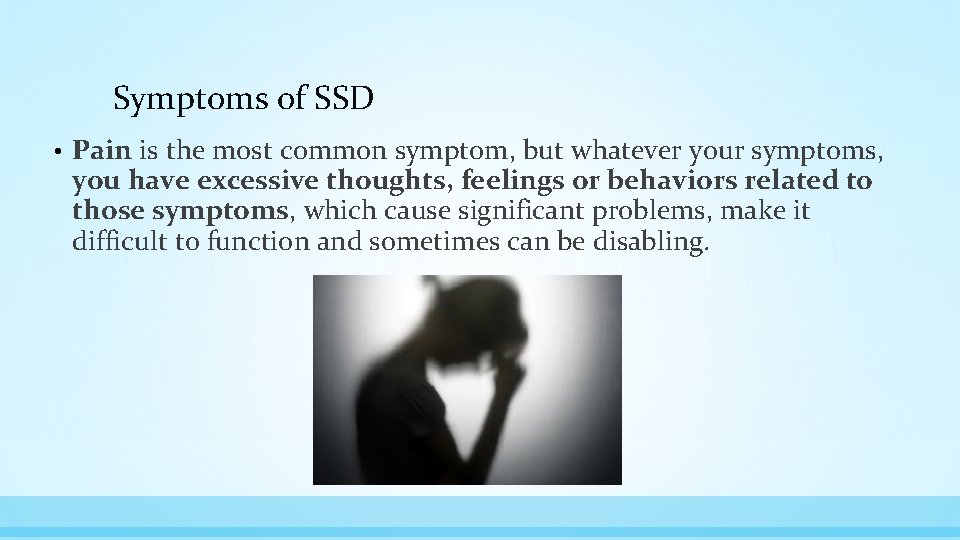 Symptoms of SSD

• Pain is the most common symptom, but whatever your symptoms, you have excessive thoughts, feelings or behaviors related to those symptoms, which cause significant problems, make it difficult to function and sometimes can be disabling.